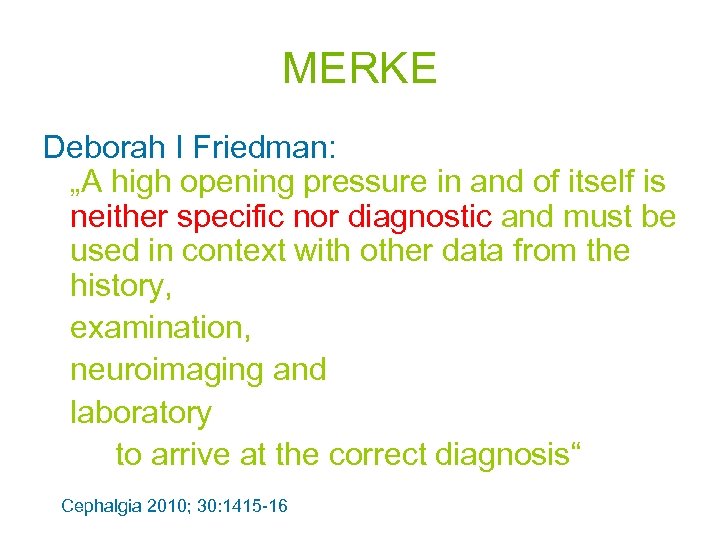 MERKE

Deborah I Friedman:

„A high opening pressure in and of itself is neither specific nor diagnostic and must be used in context with other data from the history,

examination,

neuroimaging and

laboratory

to arrive at the correct diagnosis“

Cephalgia 2010; 30:1415-16